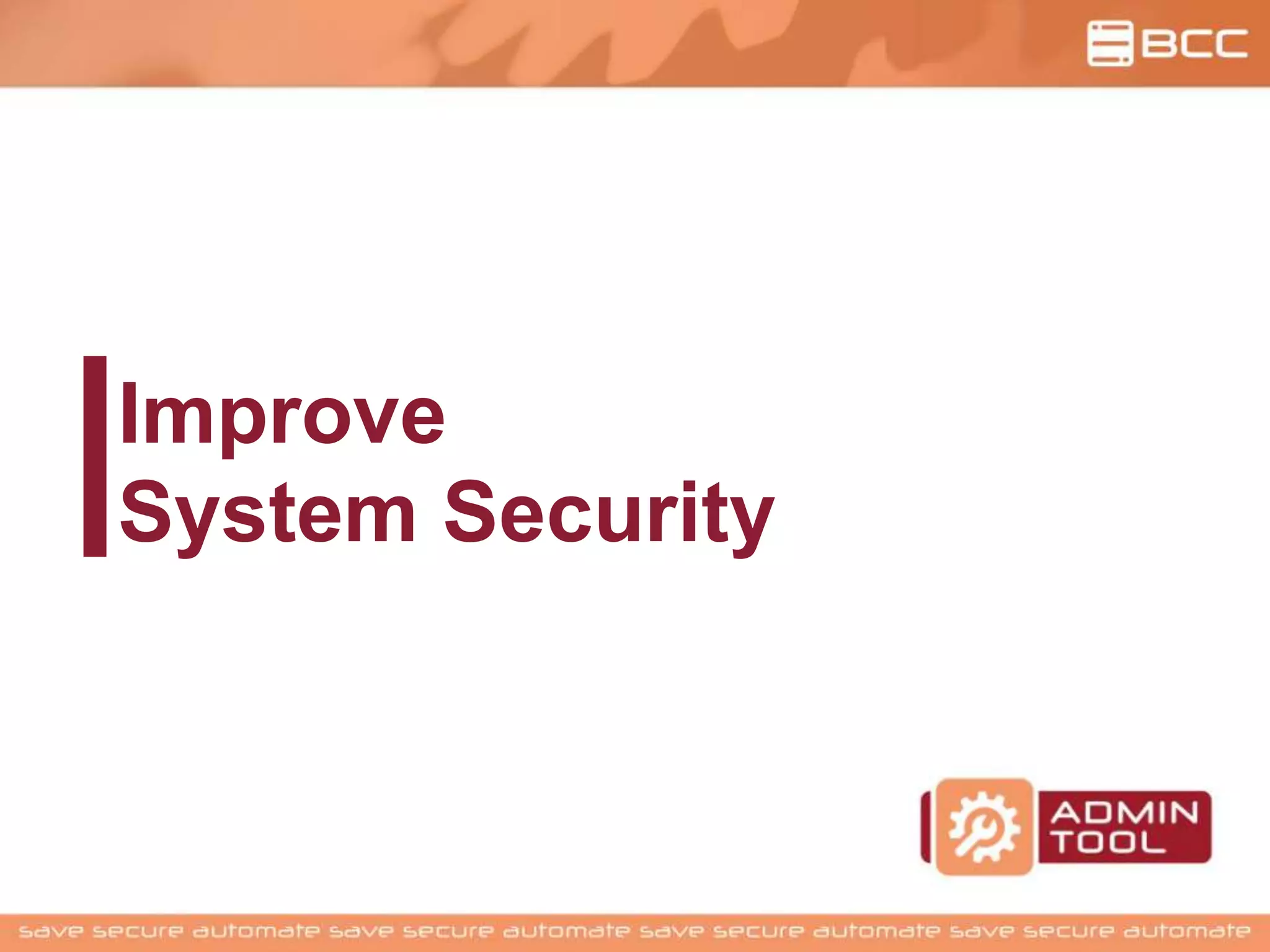 BCC

Improve
System Security

ADMIN TOOL

save secure automate save secure automate save secure automate save secure automate